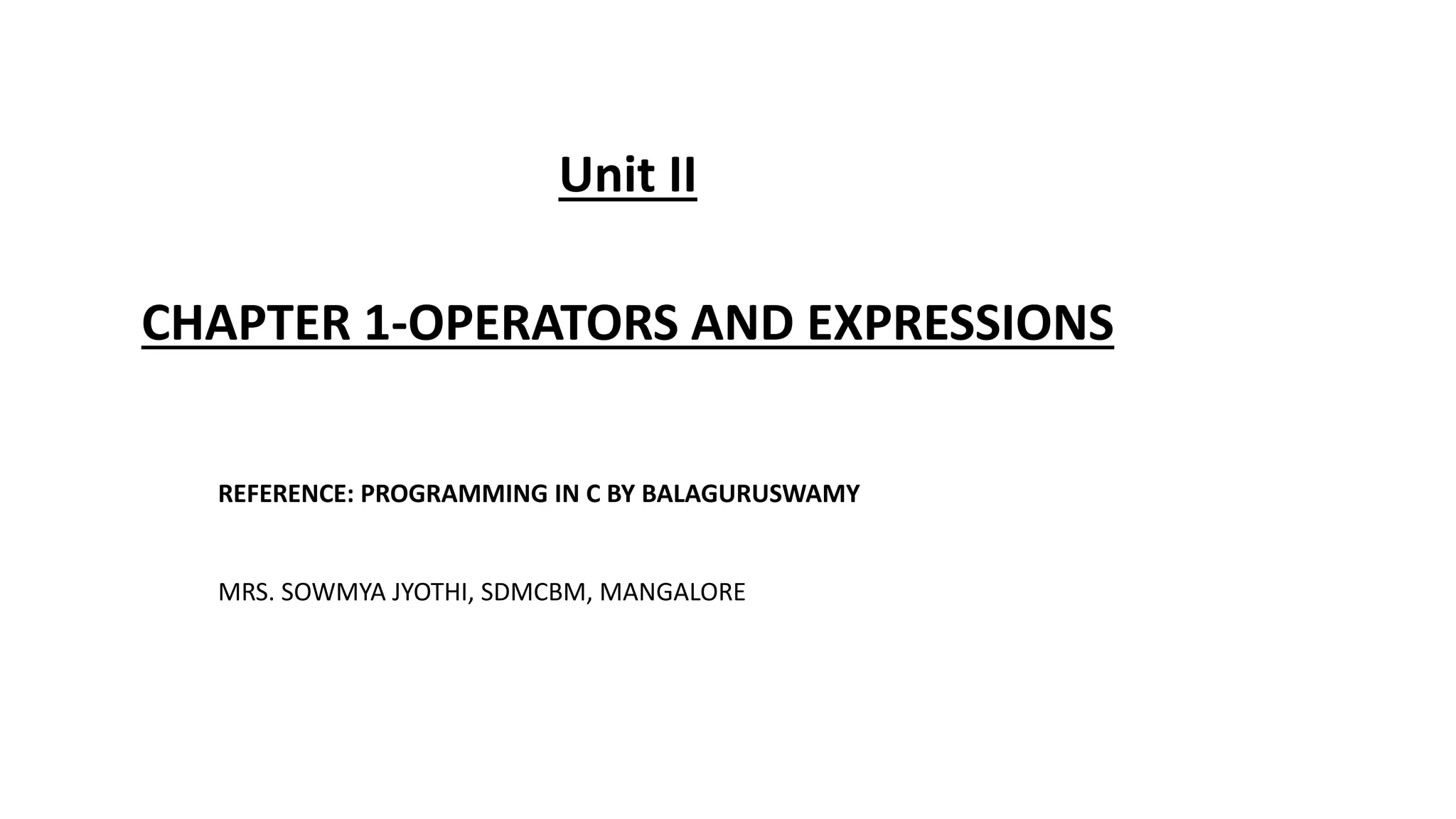 Unit II

CHAPTER 1-OPERATORS AND EXPRESSIONS

REFERENCE: PROGRAMMING IN C BY BALAGURUSWAMY

MRS. SOWMYA JYOTHI, SDMCBM, MANGALORE